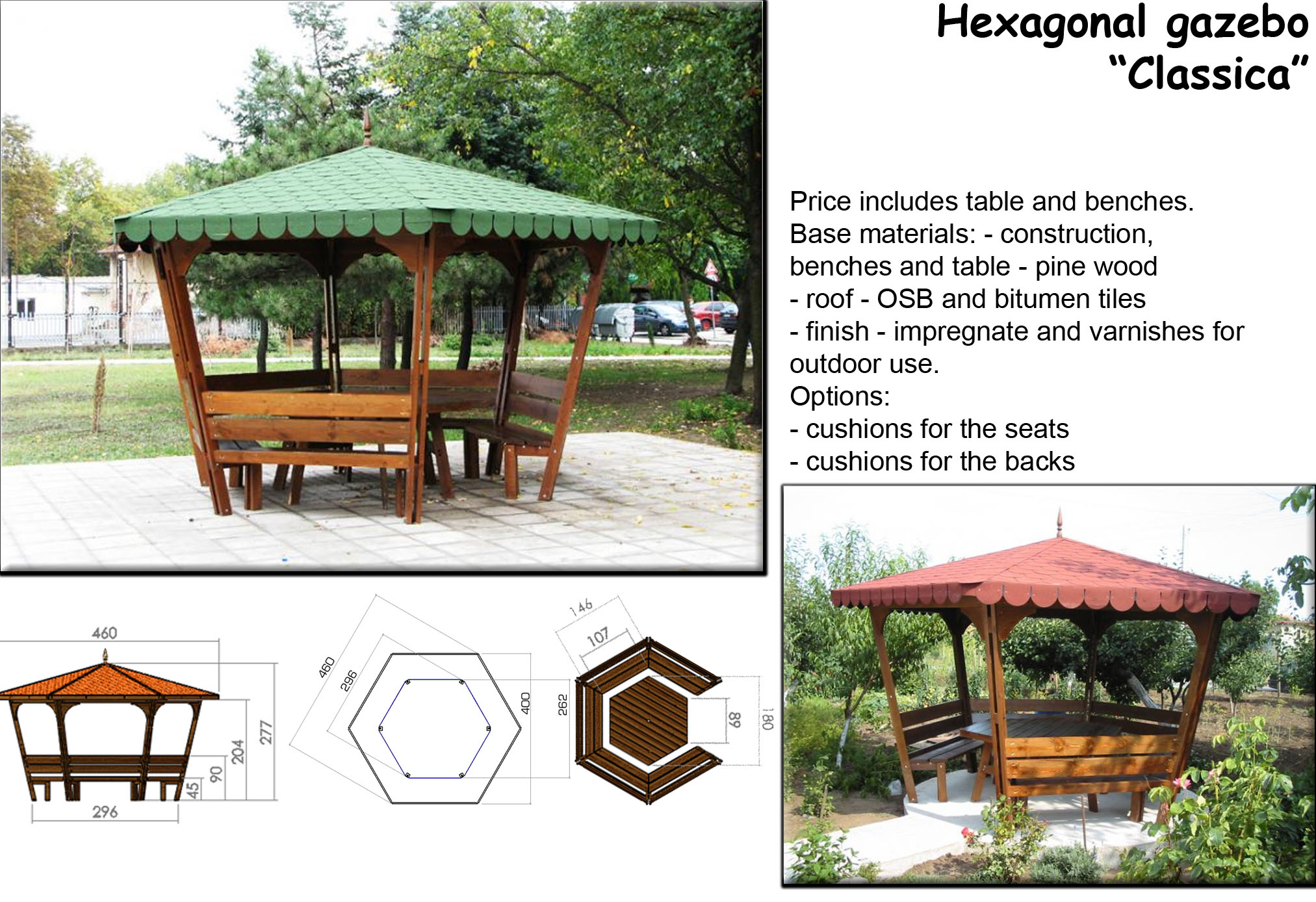 Hexagonal gazebo
"Classica"

Price includes table and benches.
Base materials: - construction, benches and table - pine wood
- roof - OSB and bitumen tiles
- finish - impregnate and varnishes for outdoor use.
Options:
- cushions for the seats
- cushions for the backs

460
277
204
90
45
296

460
296
400
262

146
107
68
180